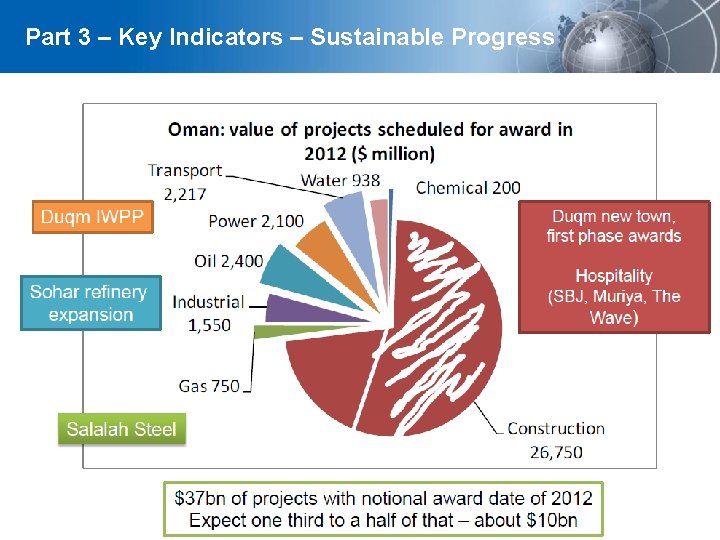 Part 3 – Key Indicators – Sustainable Progress

Oman: value of projects scheduled for award in 2012 ($ million)

Transport 2,217

Water 938

Chemical 200

Power 2,100

Oil 2,400

Industrial 1,550

Gas 750

Construction 26,750

Duqm IWPP

Sohar refinery expansion

Salalah Steel

Duqm new town, first phase awards

Hospitality (SBJ, Muriya, The Wave)

$37bn of projects with notional award date of 2012
Expect one third to a half of that – about $10bn